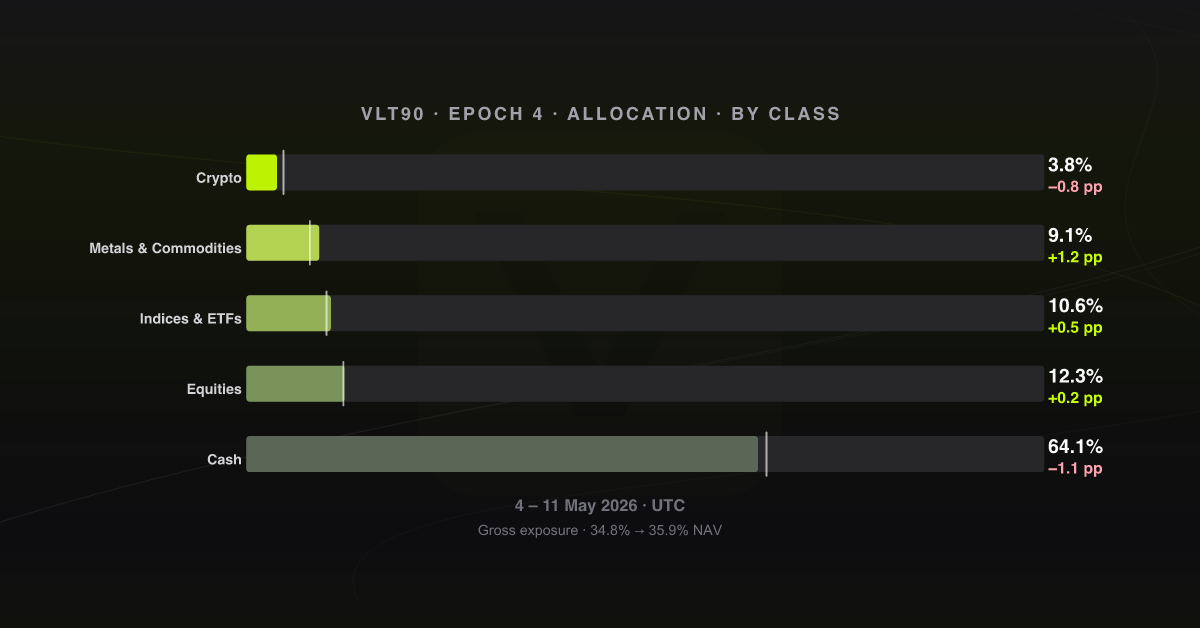 VLT90 · EPOCH 4 · ALLOCATION · BY CLASS

Crypto
3.8%
−0.8 pp

Metals & Commodities
9.1%
+1.2 pp

Indices & ETFs
10.6%
+0.5 pp

Equities
12.3%
+0.2 pp

Cash
64.1%
−1.1 pp

4 – 11 May 2026 · UTC

Gross exposure · 34.8% → 35.9% NAV